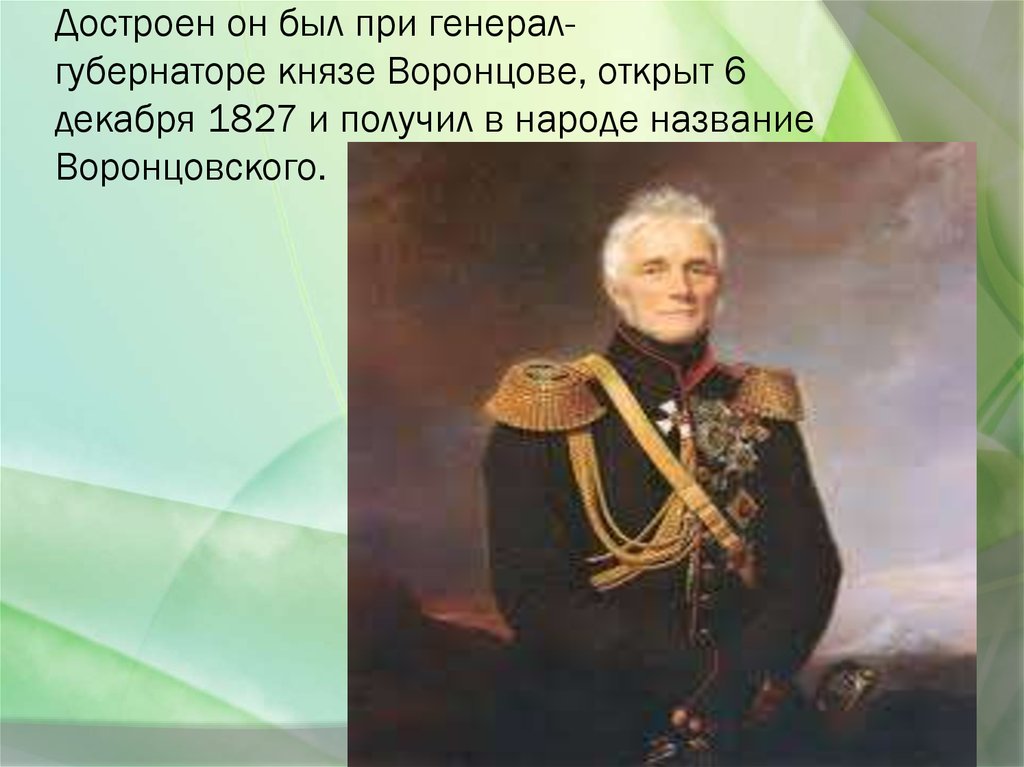 Достроен он был при генерал-губернаторе князе Воронцове, открыт 6 декабря 1827 и получил в народе название Воронцовского.